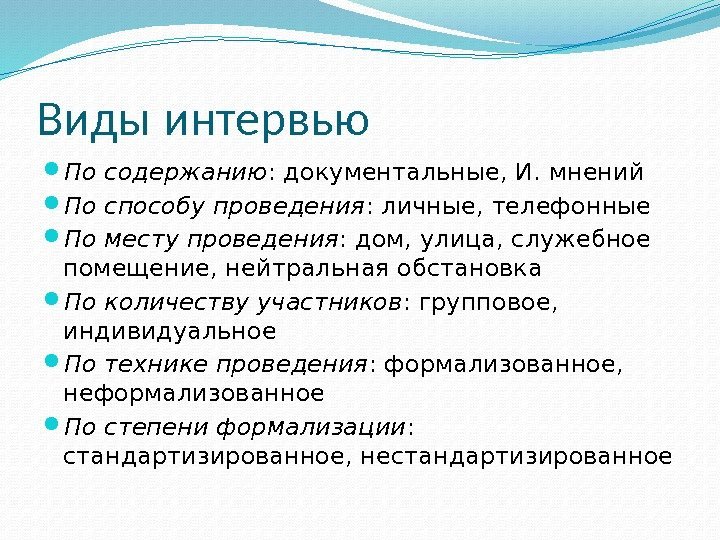 Виды интервью

- По содержанию: документальные, И. мнений
- По способу проведения: личные, телефонные
- По месту проведения: дом, улица, служебное помещение, нейтральная обстановка
- По количеству участников: групповое, индивидуальное
- По технике проведения: формализованное, неформализованное
- По степени формализации: стандартизированное, нестандартизированное